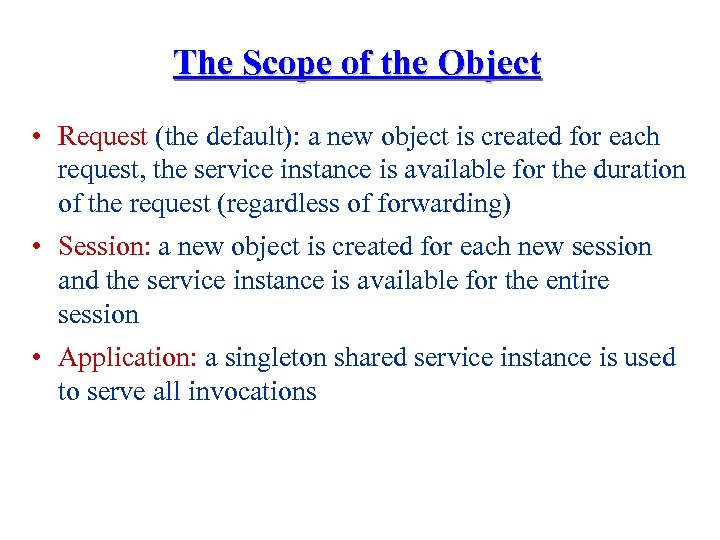 The Scope of the Object

• Request (the default): a new object is created for each request, the service instance is available for the duration of the request (regardless of forwarding)

• Session: a new object is created for each new session and the service instance is available for the entire session

• Application: a singleton shared service instance is used to serve all invocations